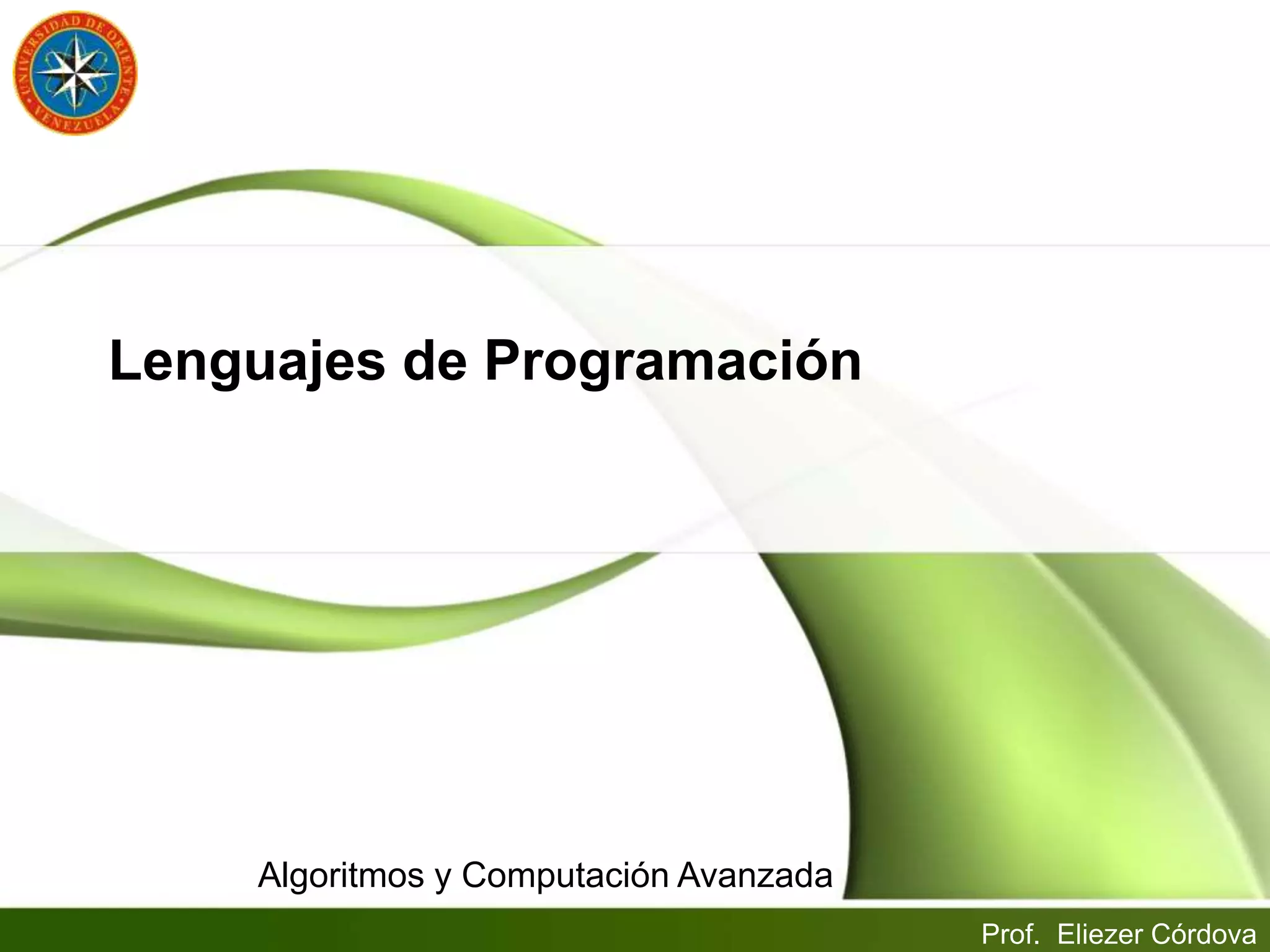 UNIVERSIDAD DE ORIENTE
VENEZUELA

Lenguajes de Programación

Algoritmos y Computación Avanzada

Prof. Eliezer Córdova